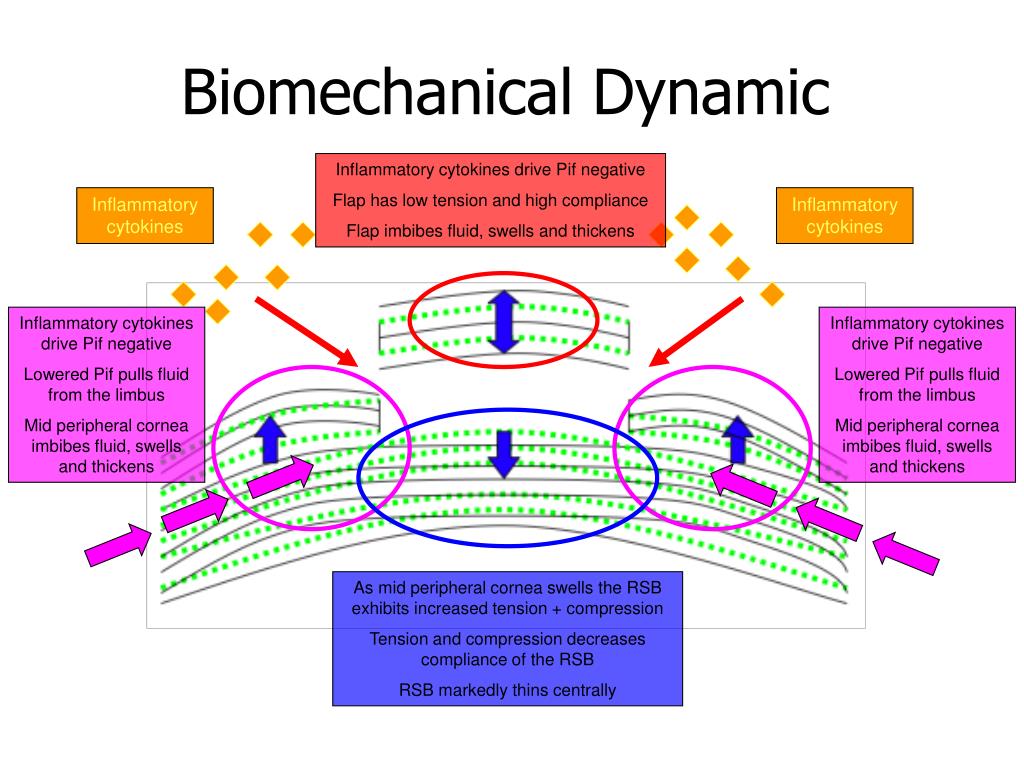 Biomechanical Dynamic

Inflammatory cytokines

Inflammatory cytokines drive Pif negative

Flap has low tension and high compliance

Flap imbibes fluid, swells and thickens

Inflammatory cytokines

Inflammatory cytokines drive Pif negative

Lowered Pif pulls fluid from the limbus

Mid peripheral cornea imbibes fluid, swells and thickens

Inflammatory cytokines drive Pif negative

Lowered Pif pulls fluid from the limbus

Mid peripheral cornea imbibes fluid, swells and thickens

As mid peripheral cornea swells the RSB exhibits increased tension + compression

Tension and compression decreases compliance of the RSB

RSB markedly thins centrally